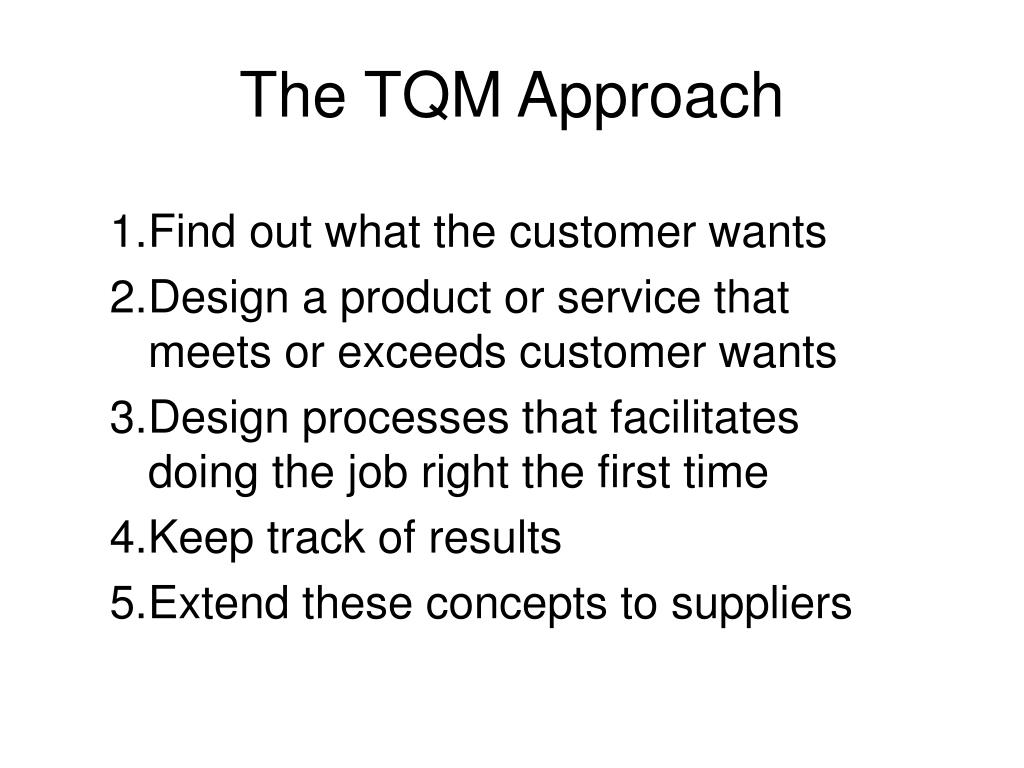 The TQM Approach

1.Find out what the customer wants
2.Design a product or service that meets or exceeds customer wants
3.Design processes that facilitates doing the job right the first time
4.Keep track of results
5.Extend these concepts to suppliers